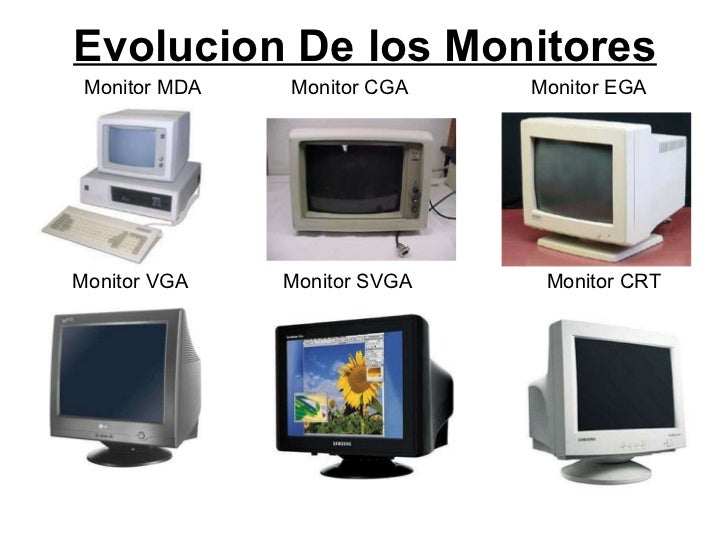 Evolucion De los Monitores

Monitor MDA

Monitor CGA

Monitor EGA

Monitor VGA

Monitor SVGA

Monitor CRT

LG

SAMSUNG

SAMSUNG